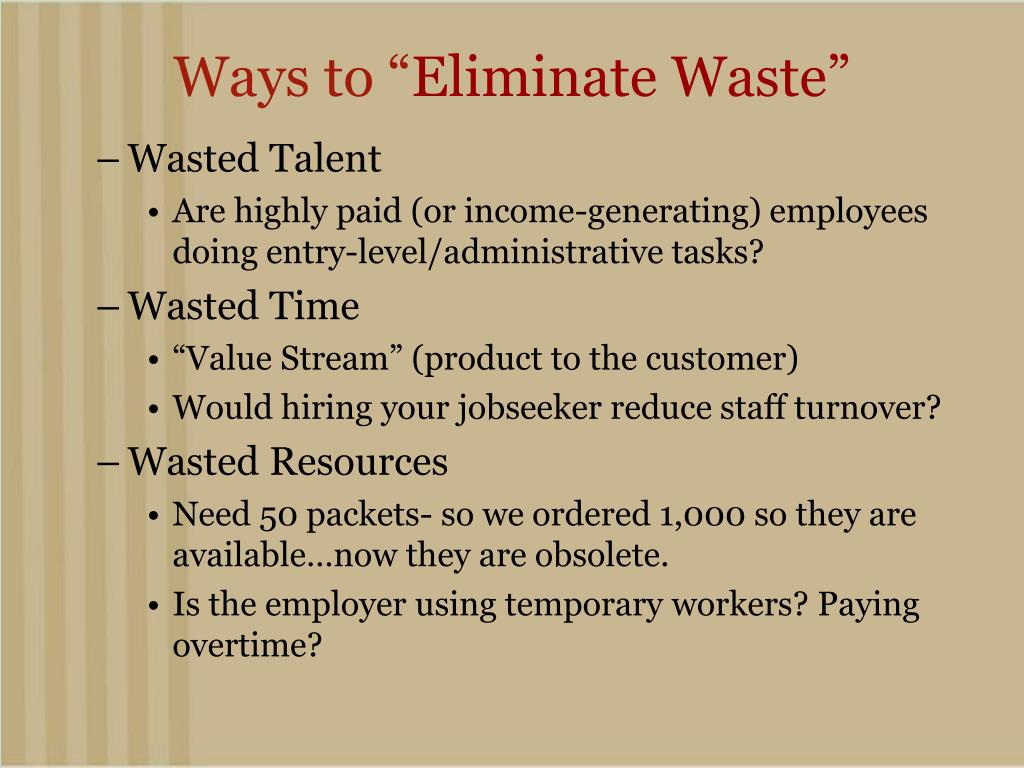 Ways to “Eliminate Waste”

– Wasted Talent
• Are highly paid (or income-generating) employees doing entry-level/administrative tasks?
– Wasted Time
• “Value Stream” (product to the customer)
• Would hiring your jobseeker reduce staff turnover?
– Wasted Resources
• Need 50 packets- so we ordered 1,000 so they are available…now they are obsolete.
• Is the employer using temporary workers? Paying overtime?